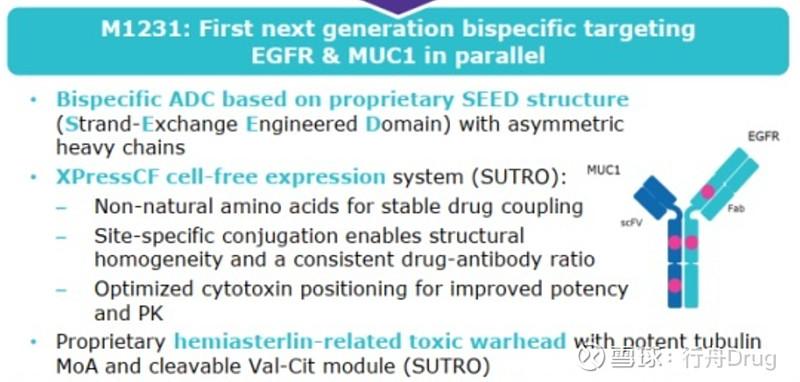 M1231: First next generation bispecific targeting EGFR & MUC1 in parallel

• Bispecific ADC based on proprietary SEED structure (Strand-Exchange Engineered Domain) with asymmetric heavy chains

• XPressCF cell-free expression system (SUTRO):

– Non-natural amino acids for stable drug coupling

– Site-specific conjugation enables structural homogeneity and a consistent drug-antibody ratio

– Optimized cytotoxin positioning for improved potency and PK

• Proprietary hemiasterlin-related toxic warhead with potent tubulin MoA and cleavable Val-Cit module (SUTRO)

EGFR

MUC1

Fab

scFV

雪球：行舟Drug